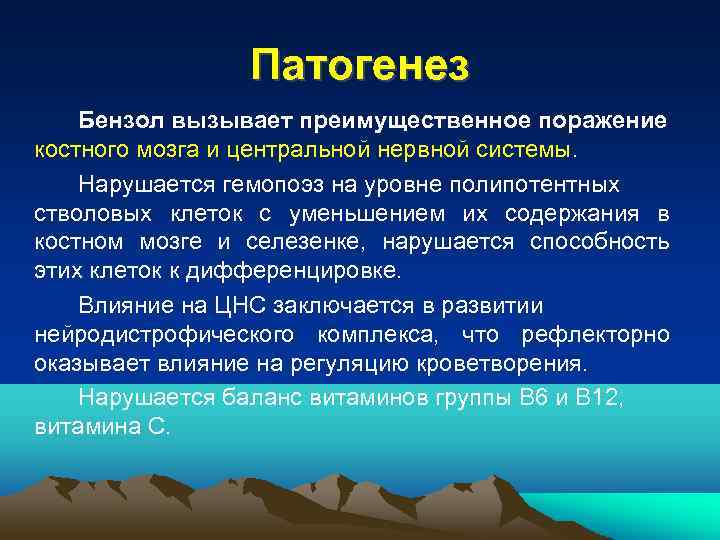 Патогенез

Бензол вызывает преимущественное поражение костного мозга и центральной нервной системы.

Нарушается гемопоэз на уровне полипотентных стволовых клеток с уменьшением их содержания в костном мозге и селезенке, нарушается способность этих клеток к дифференцировке.

Влияние на ЦНС заключается в развитии нейродистрофического комплекса, что рефлекторно оказывает влияние на регуляцию кроветворения.

Нарушается баланс витаминов группы В6 и В12, витамина С.